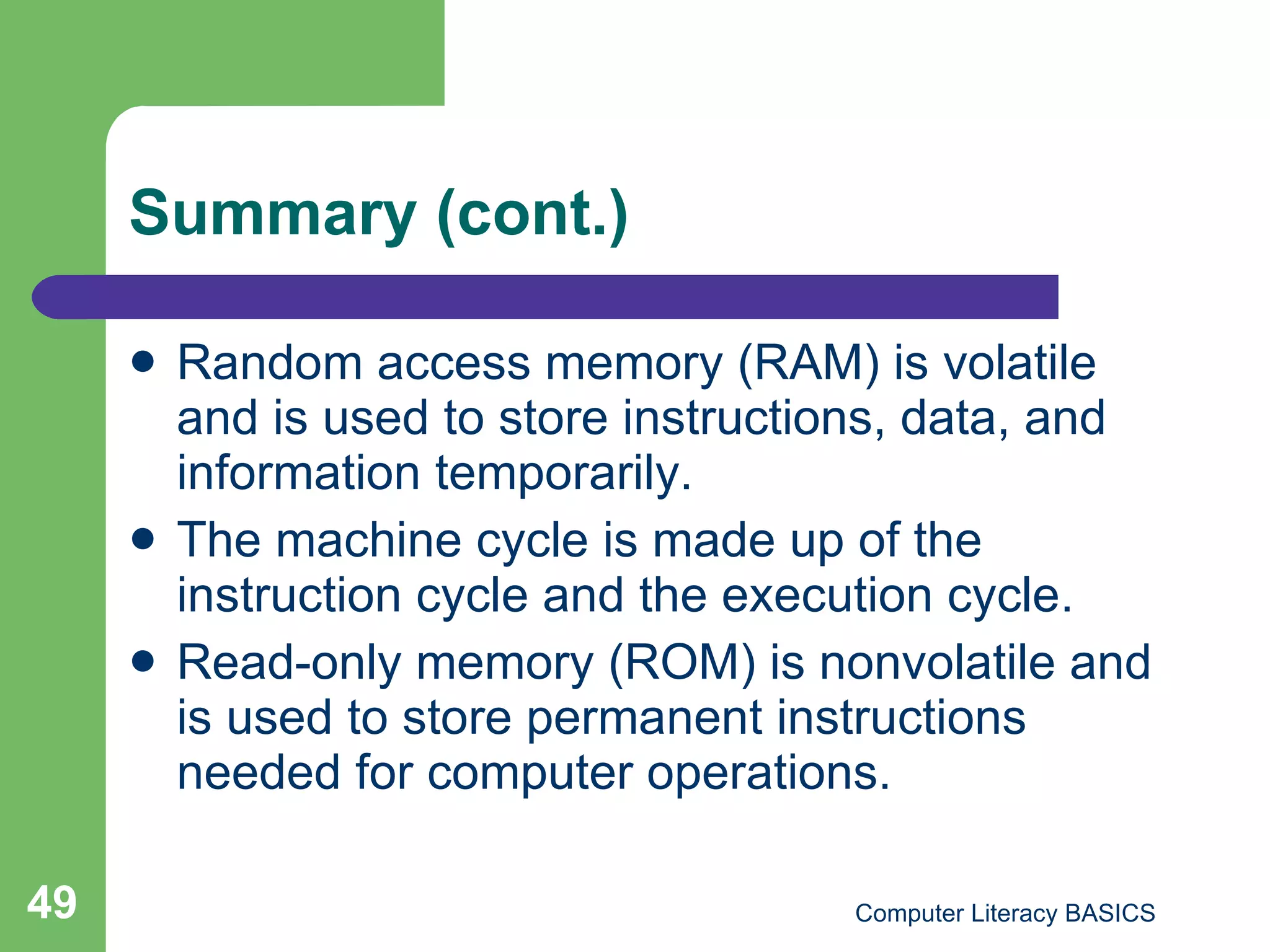 Summary (cont.)

- Random access memory (RAM) is volatile and is used to store instructions, data, and information temporarily.
- The machine cycle is made up of the instruction cycle and the execution cycle.
- Read-only memory (ROM) is nonvolatile and is used to store permanent instructions needed for computer operations.

49

Computer Literacy BASICS